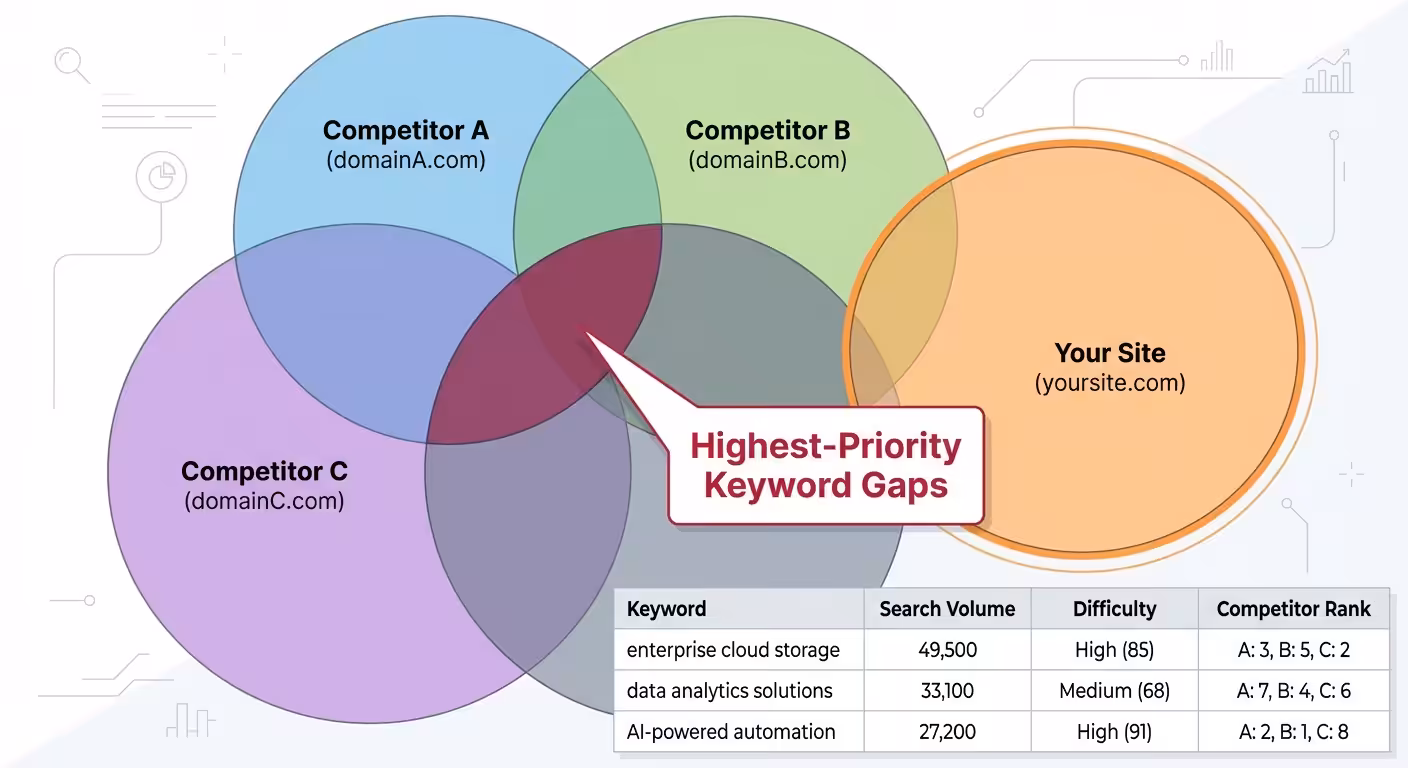 Competitor A
(domainA.com)

Competitor B
(domainB.com)

Your Site
(yoursite.com)

Competitor C
(domainC.com)

Highest-Priority Keyword Gaps

| Keyword | Search Volume | Difficulty | Competitor Rank |
|---|---|---|---|
| enterprise cloud storage | 49,500 | High (85) | A: 3, B: 5, C: 2 |
| data analytics solutions | 33,100 | Medium (68) | A: 7, B: 4, C: 6 |
| AI-powered automation | 27,200 | High (91) | A: 2, B: 1, C: 8 |